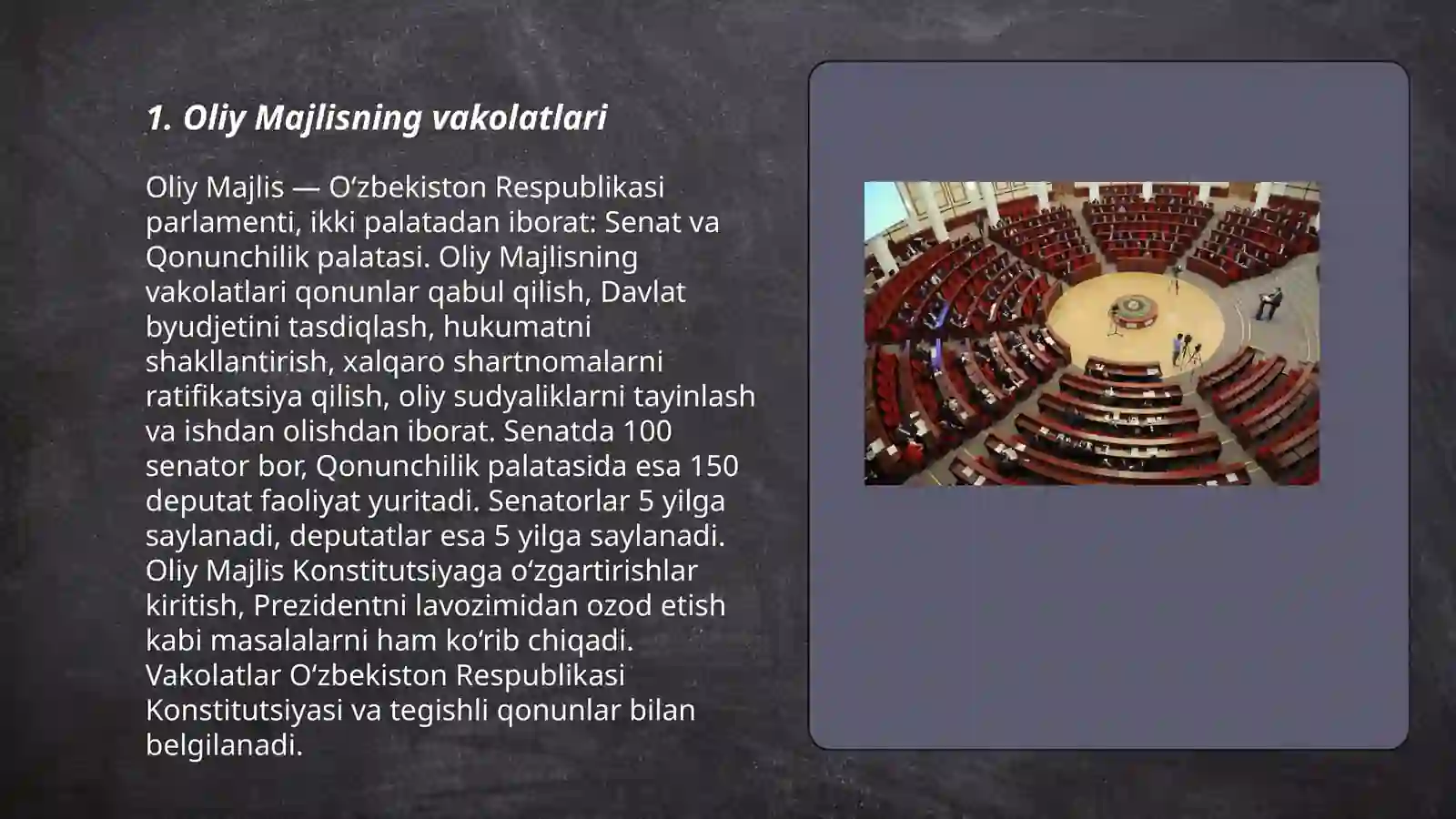 1. Oliy Majlisning vakolatlari

Oliy Majlis — Oʻzbekiston Respublikasi parlamenti, ikki palatadan iborat: Senat va Qonunchilik palatasi. Oliy Majlisning vakolatlari qonunlar qabul qilish, Davlat byudjetini tasdiqlash, hukumatni shakllantirish, xalqaro shartnomalarni ratifikatsiya qilish, oliy sudyaliklarni tayinlash va ishdan olishdan iborat. Senatda 100 senator bor, Qonunchilik palatasida esa 150 deputat faoliyat yuritadi. Senatorlar 5 yilga saylanadi, deputatlar esa 5 yilga saylanadi. Oliy Majlis Konstitutsiyaga oʻzgartirishlar kiritish, Prezidentni lavozimidan ozod etish kabi masalalarni ham koʻrib chiqadi. Vakolatlar Oʻzbekiston Respublikasi Konstitutsiyasi va tegishli qonunlar bilan belgilanadi.